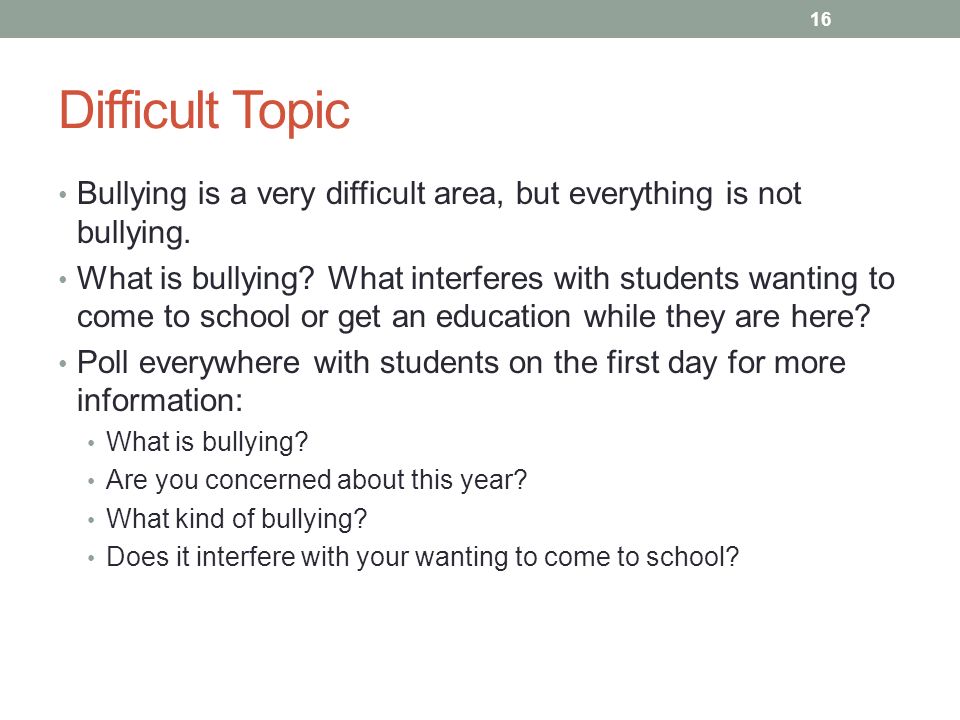 16

Difficult Topic

• Bullying is a very difficult area, but everything is not bullying.
• What is bullying? What interferes with students wanting to come to school or get an education while they are here?
• Poll everywhere with students on the first day for more information:
  • What is bullying?
  • Are you concerned about this year?
  • What kind of bullying?
  • Does it interfere with your wanting to come to school?